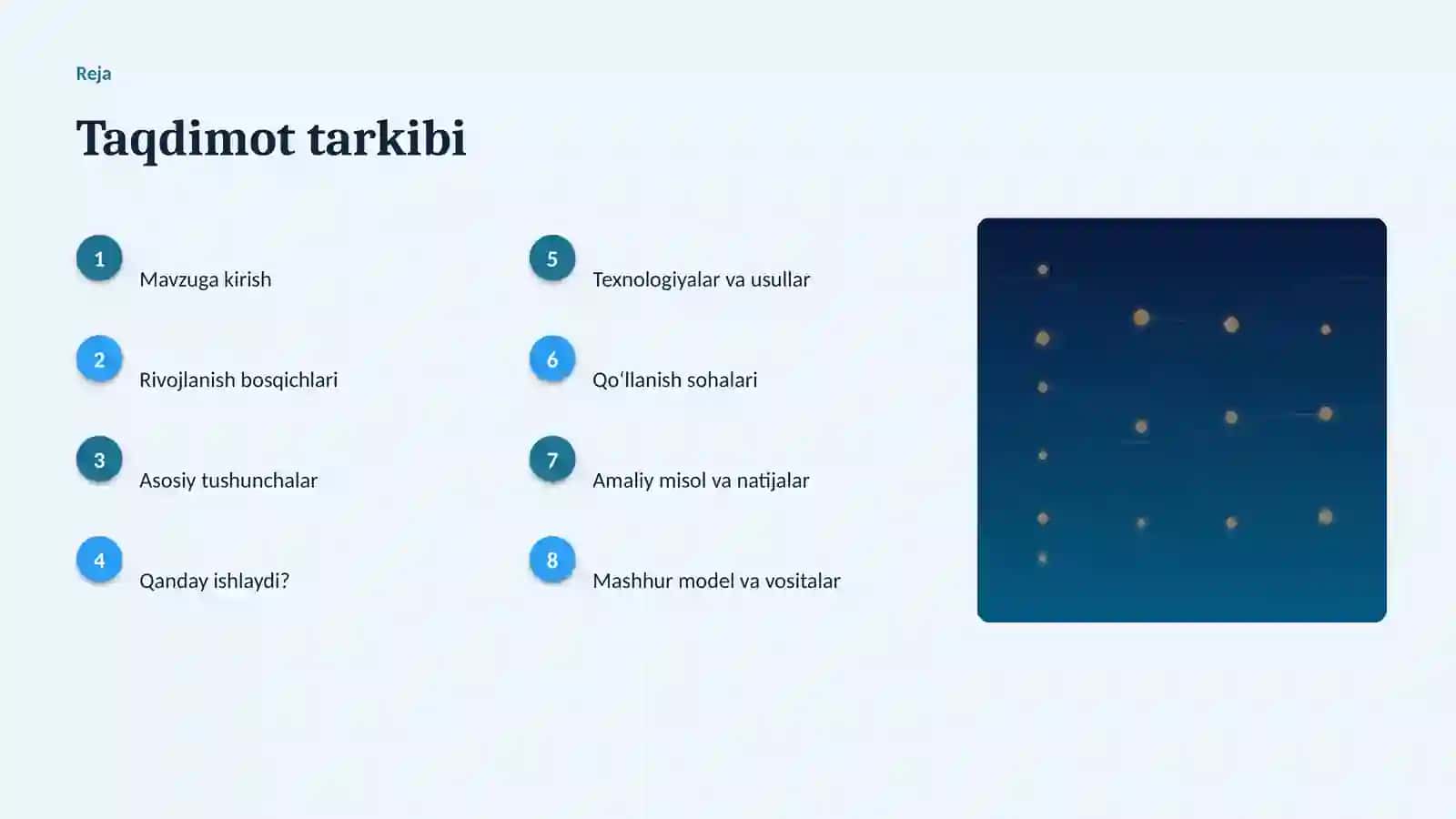 Reja

Taqdimot tarkibi

1
Mavzuga kirish

2
Rivojlanish bosqichlari

3
Asosiy tushunchalar

4
Qanday ishlaydi?

5
Texnologiyalar va usullar

6
Qoʻllanish sohalari

7
Amaliy misol va natijalar

8
Mashhur model va vositalar